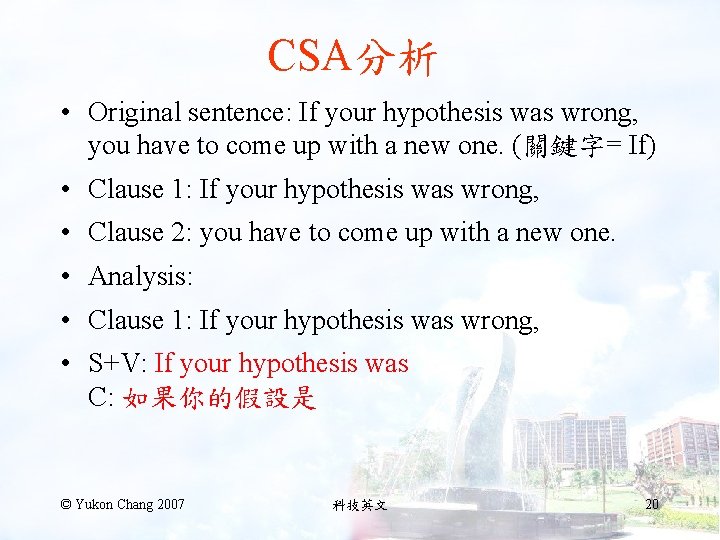 CSA分析

• Original sentence: If your hypothesis was wrong, you have to come up with a new one. (關鍵字= If)
• Clause 1: If your hypothesis was wrong,
• Clause 2: you have to come up with a new one.
• Analysis:
• Clause 1: If your hypothesis was wrong,
• S+V: If your hypothesis was
C: 如果你的假設是

© Yukon Chang 2007 科技英文 20